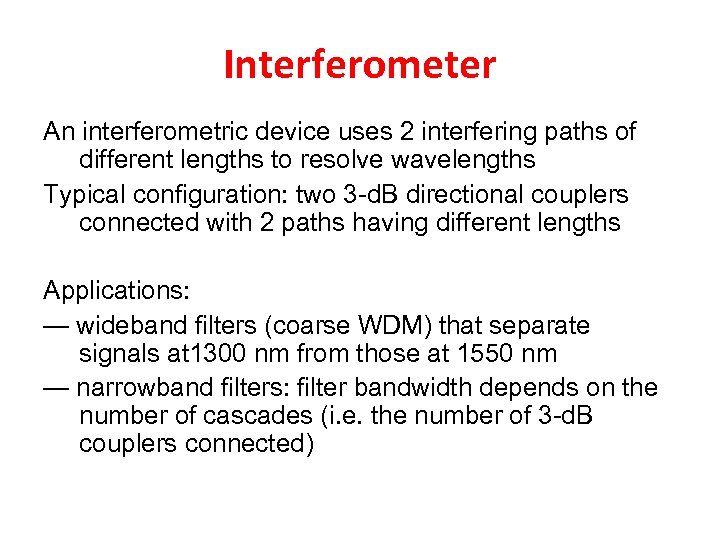 Interferometer

An interferometric device uses 2 interfering paths of different lengths to resolve wavelengths

Typical configuration: two 3-dB directional couplers connected with 2 paths having different lengths

Applications:

— wideband filters (coarse WDM) that separate signals at1300 nm from those at 1550 nm

— narrowband filters: filter bandwidth depends on the number of cascades (i.e. the number of 3-dB couplers connected)